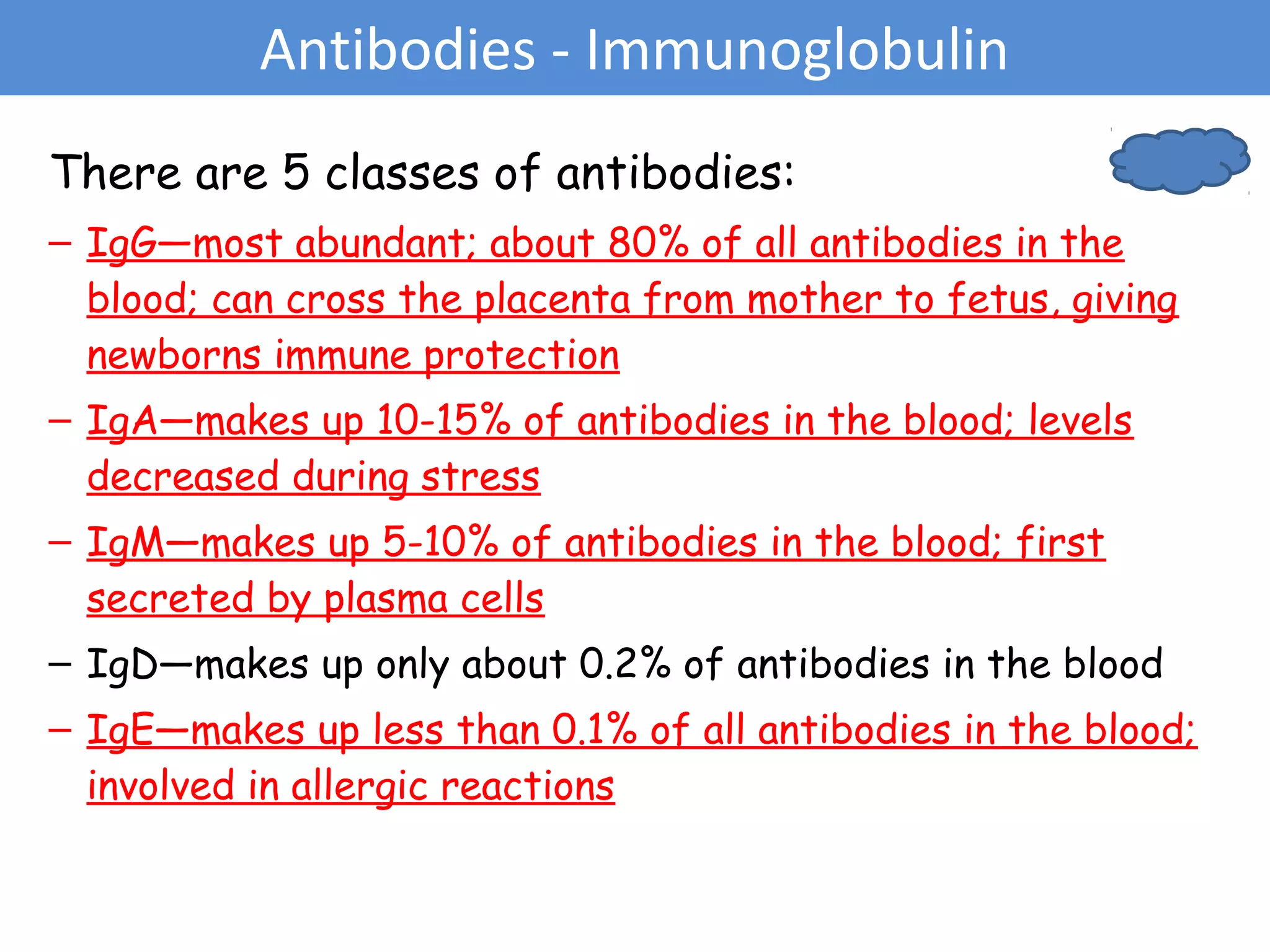 Antibodies - Immunoglobulin

There are 5 classes of antibodies:

– IgG—most abundant; about 80% of all antibodies in the blood; can cross the placenta from mother to fetus, giving newborns immune protection

– IgA—makes up 10-15% of antibodies in the blood; levels decreased during stress

– IgM—makes up 5-10% of antibodies in the blood; first secreted by plasma cells

– IgD—makes up only about 0.2% of antibodies in the blood

– IgE—makes up less than 0.1% of all antibodies in the blood; involved in allergic reactions